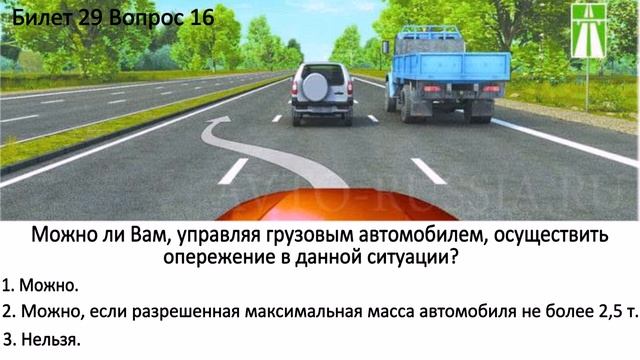 Билет 29 Вопрос 16

AVTO-RUSSIA.RU

Можно ли Вам, управляя грузовым автомобилем, осуществить опережение в данной ситуации?

1. Можно.

2. Можно, если разрешенная максимальная масса автомобиля не более 2,5 т.

3. Нельзя.